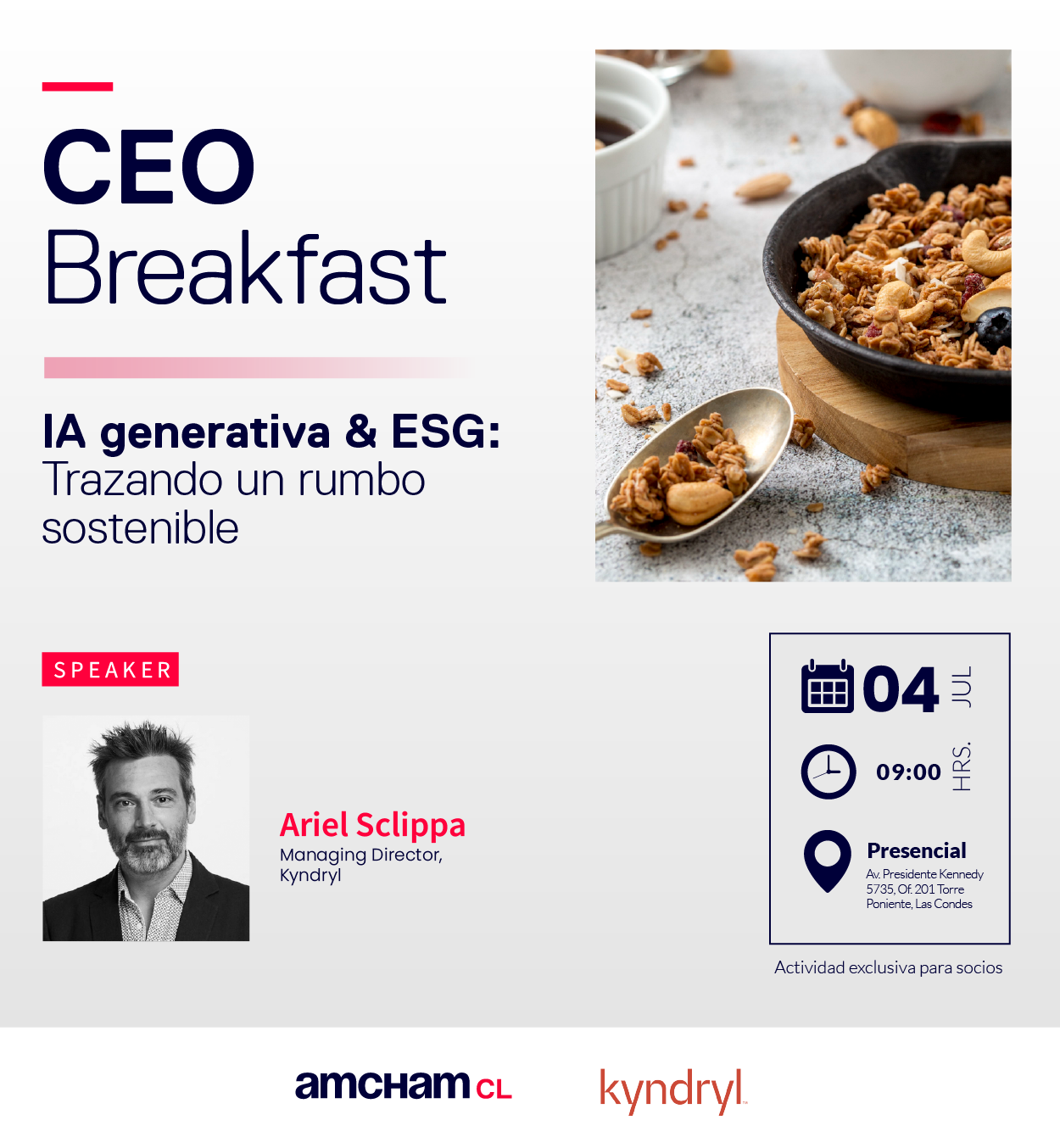 CEO
Breakfast

IA generativa & ESG:
Trazando un rumbo sostenible

SPEAKER

Ariel Sclippa
Managing Director, Kyndryl

04 JUL

09:00 HRS.

Presencial
Av. Presidente Kennedy 5735, Of. 201 Torre Poniente, Las Condes

Actividad exclusiva para socios

amcham CL

kyndryl